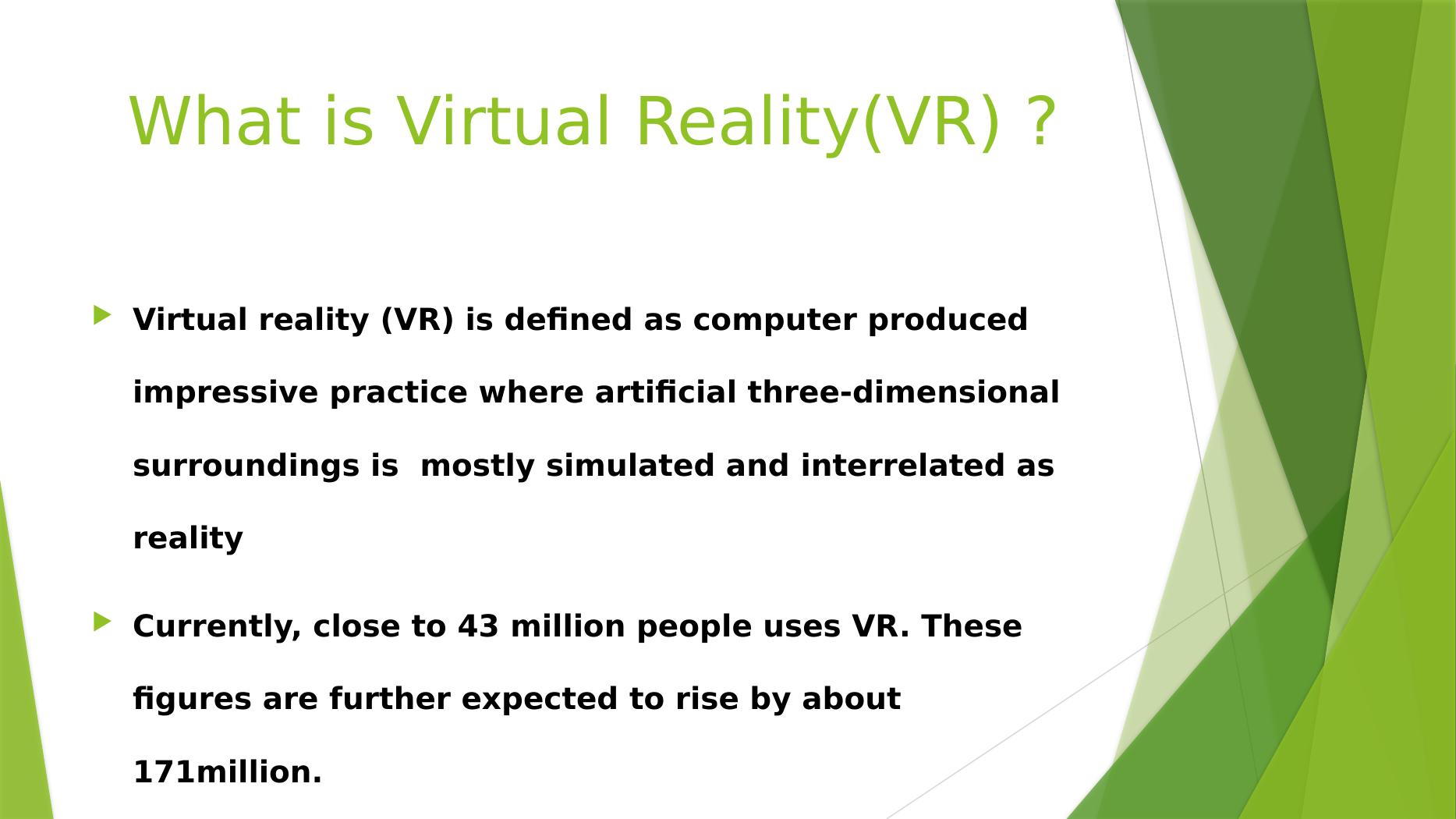 What is Virtual Reality(VR) ?

Virtual reality (VR) is defined as computer produced impressive practice where artificial three-dimensional surroundings is mostly simulated and interrelated as reality

Currently, close to 43 million people uses VR. These figures are further expected to rise by about 171million.